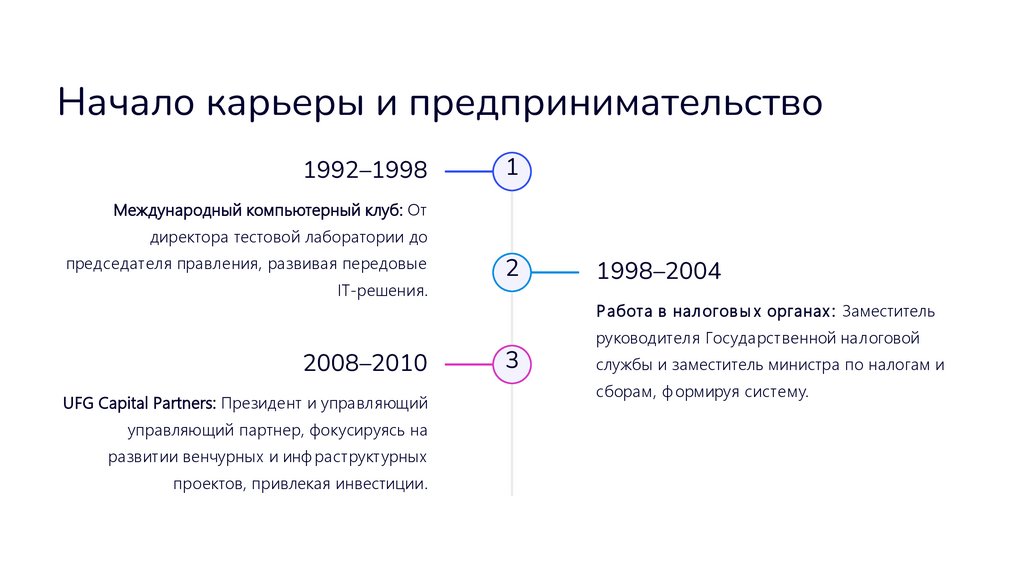 Начало карьеры и предпринимательство

1992–1998

1

Международный компьютерный клуб: От директора тестовой лаборатории до председателя правления, развивая передовые IT-решения.

2

1998–2004

Работа в налоговых органах: Заместитель руководителя Государственной налоговой службы и заместитель министра по налогам и сборам, формируя систему.

2008–2010

3

UFG Capital Partners: Президент и управляющий управляющий партнер, фокусируясь на развитии венчурных и инфраструктурных проектов, привлекая инвестиции.